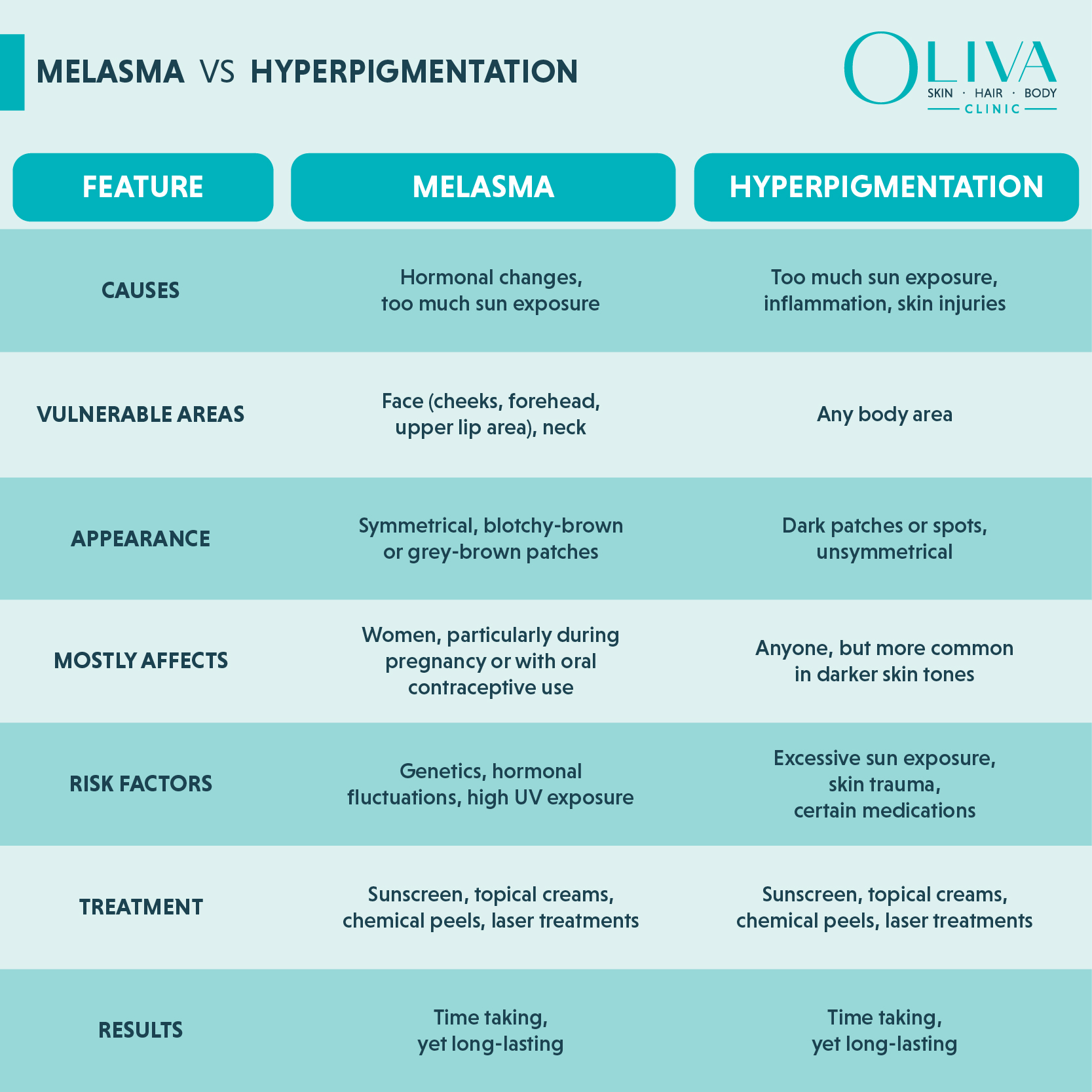 MELASMA VS HYPERPIGMENTATION

OLIVA
SKIN · HAIR · BODY
CLINIC

| FEATURE | MELASMA | HYPERPIGMENTATION |
|---|---|---|
| CAUSES | Hormonal changes, too much sun exposure | Too much sun exposure, inflammation, skin injuries |
| VULNERABLE AREAS | Face (cheeks, forehead, upper lip area), neck | Any body area |
| APPEARANCE | Symmetrical, blotchy-brown or grey-brown patches | Dark patches or spots, unsymmetrical |
| MOSTLY AFFECTS | Women, particularly during pregnancy or with oral contraceptive use | Anyone, but more common in darker skin tones |
| RISK FACTORS | Genetics, hormonal fluctuations, high UV exposure | Excessive sun exposure, skin trauma, certain medications |
| TREATMENT | Sunscreen, topical creams, chemical peels, laser treatments | Sunscreen, topical creams, chemical peels, laser treatments |
| RESULTS | Time taking, yet long-lasting | Time taking, yet long-lasting |